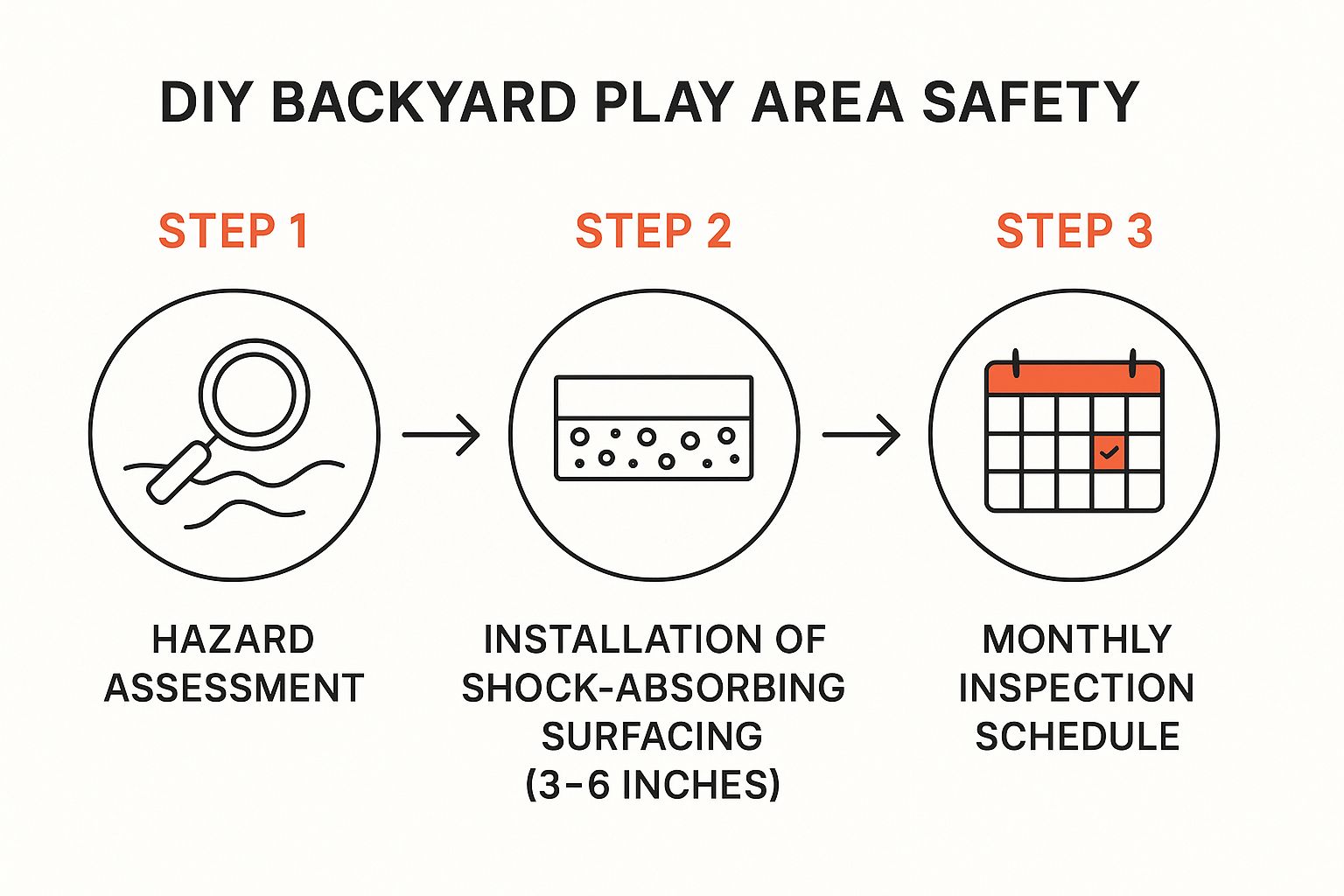 DIY BACKYARD PLAY AREA SAFETY

STEP 1

HAZARD ASSESSMENT

STEP 2

INSTALLATION OF SHOCK-ABSORBING SURFACING (3–6 INCHES)

STEP 3

MONTHLY INSPECTION SCHEDULE